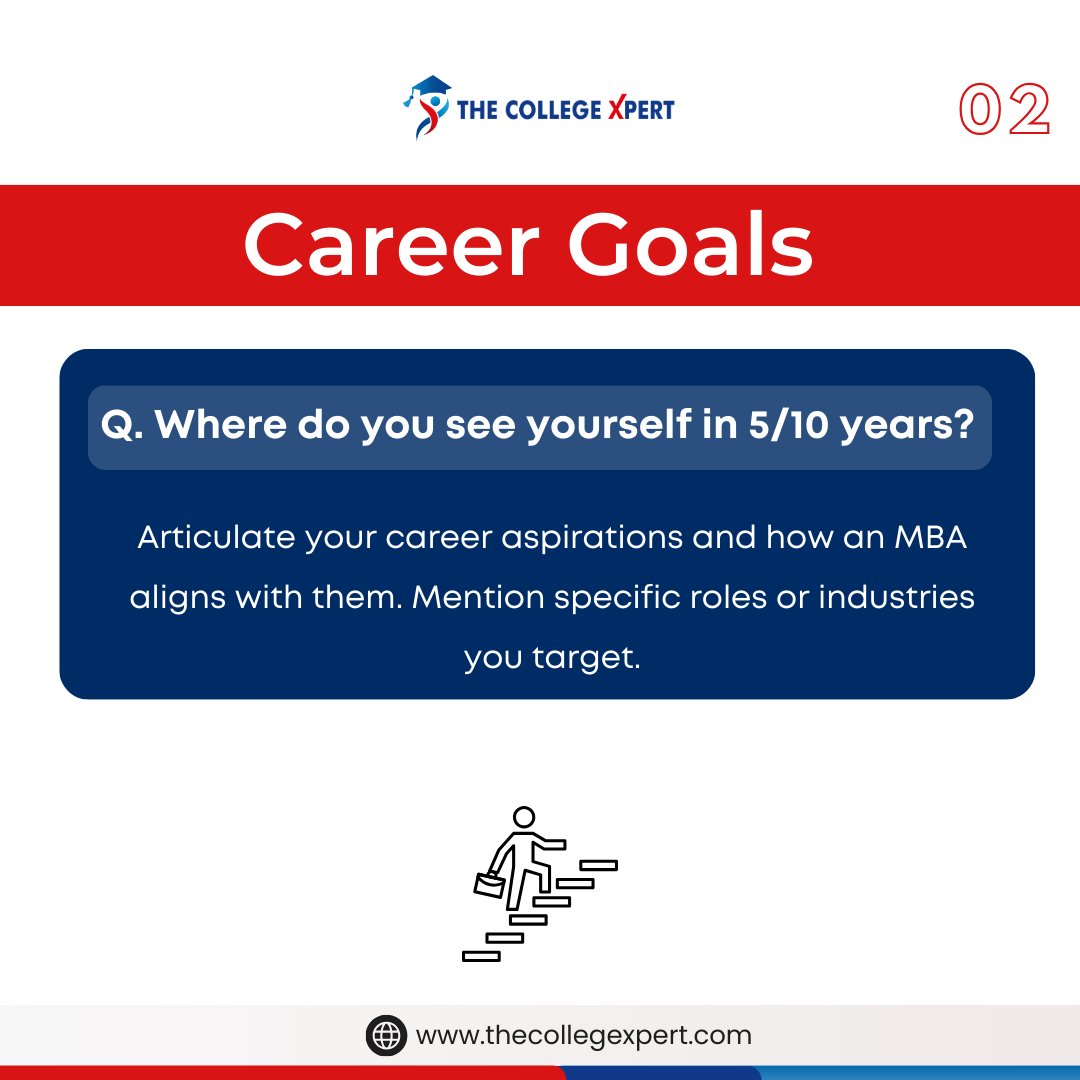 THE COLLEGE XPERT

02

Career Goals

Q. Where do you see yourself in 5/10 years?

Articulate your career aspirations and how an MBA aligns with them. Mention specific roles or industries you target.

www.thecollegexpert.com